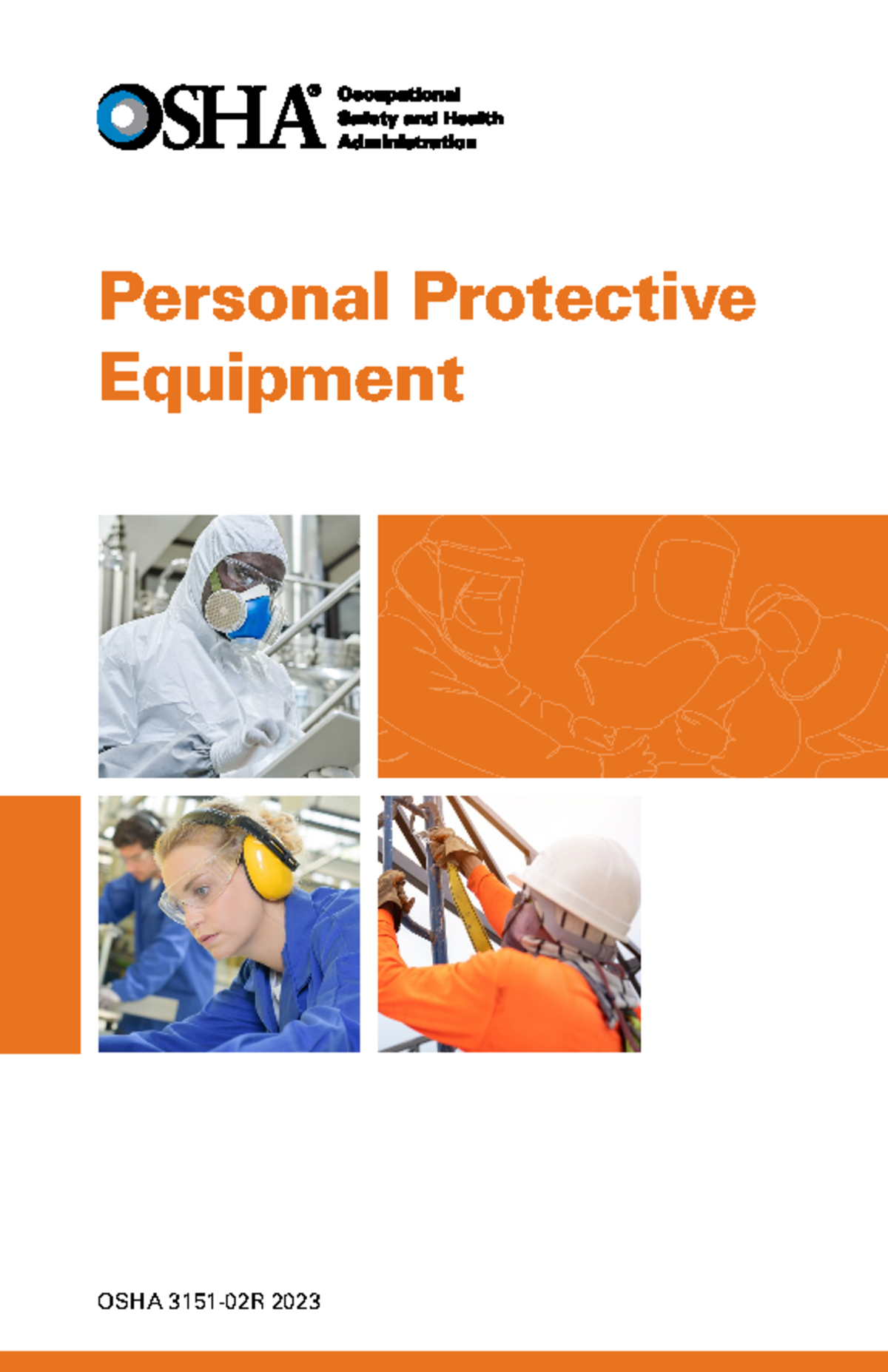 OSHA® Occupational Safety and Health Administration

Personal Protective Equipment

OSHA 3151-02R 2023